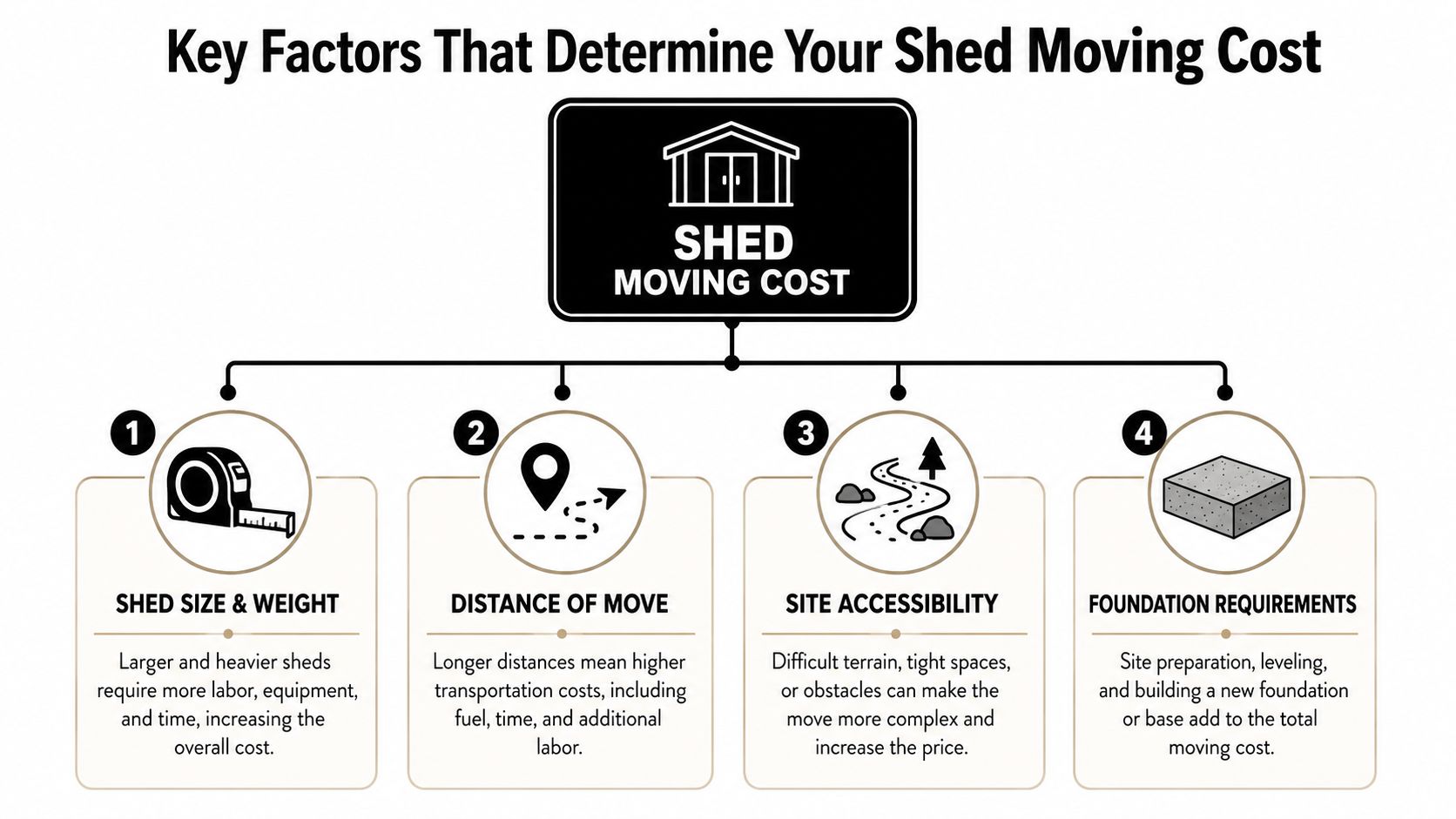 Key Factors That Determine Your Shed Moving Cost

SHED
MOVING COST

1
SHED SIZE & WEIGHT
Larger and heavier sheds require more labor, equipment, and time, increasing the overall cost.

2
DISTANCE OF MOVE
Longer distances mean higher transportation costs, including fuel, time, and additional labor.

3
SITE ACCESSIBILITY
Difficult terrain, tight spaces, or obstacles can make the move more complex and increase the price.

4
FOUNDATION REQUIREMENTS
Site preparation, leveling, and building a new foundation or base add to the total moving cost.